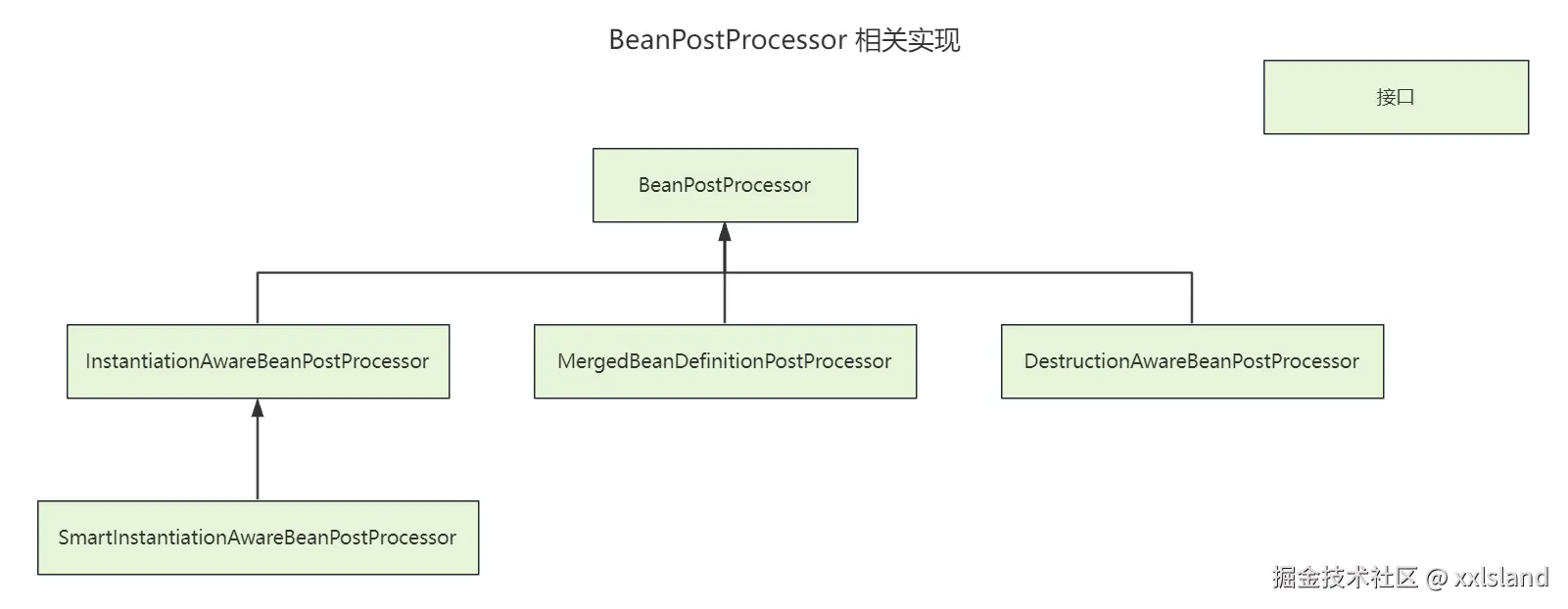 BeanPostProcessor 相关实现

接口

BeanPostProcessor

InstantiationAwareBeanPostProcessor

MergedBeanDefinitionPostProcessor

DestructionAwareBeanPostProcessor

SmartInstantiationAwareBeanPostProcessor

掘金技术社区 @ xxlsland